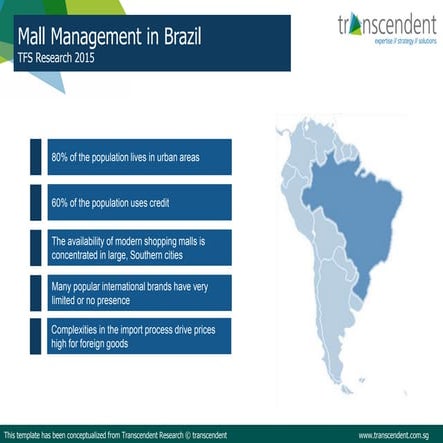 Mall Management in Brazil
TFS Research 2015

transcendent
expertise // strategy // solutions

80% of the population lives in urban areas

60% of the population uses credit

The availability of modern shopping malls is concentrated in large, Southern cities

Many popular international brands have very limited or no presence

Complexities in the import process drive prices high for foreign goods

This template has been conceptualized from Transcendent Research © transcendent

www.transcendent.com.sg